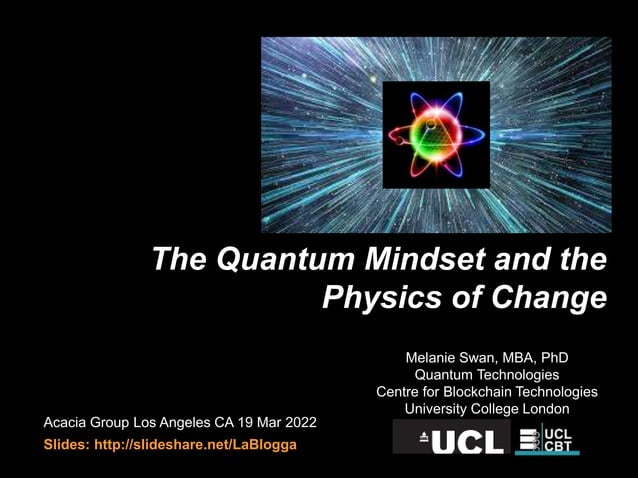 The Quantum Mindset and the Physics of Change

Melanie Swan, MBA, PhD
Quantum Technologies
Centre for Blockchain Technologies
University College London

Acacia Group Los Angeles CA 19 Mar 2022
Slides: http://slideshare.net/LaBlogga

UCL

UCL
CBT